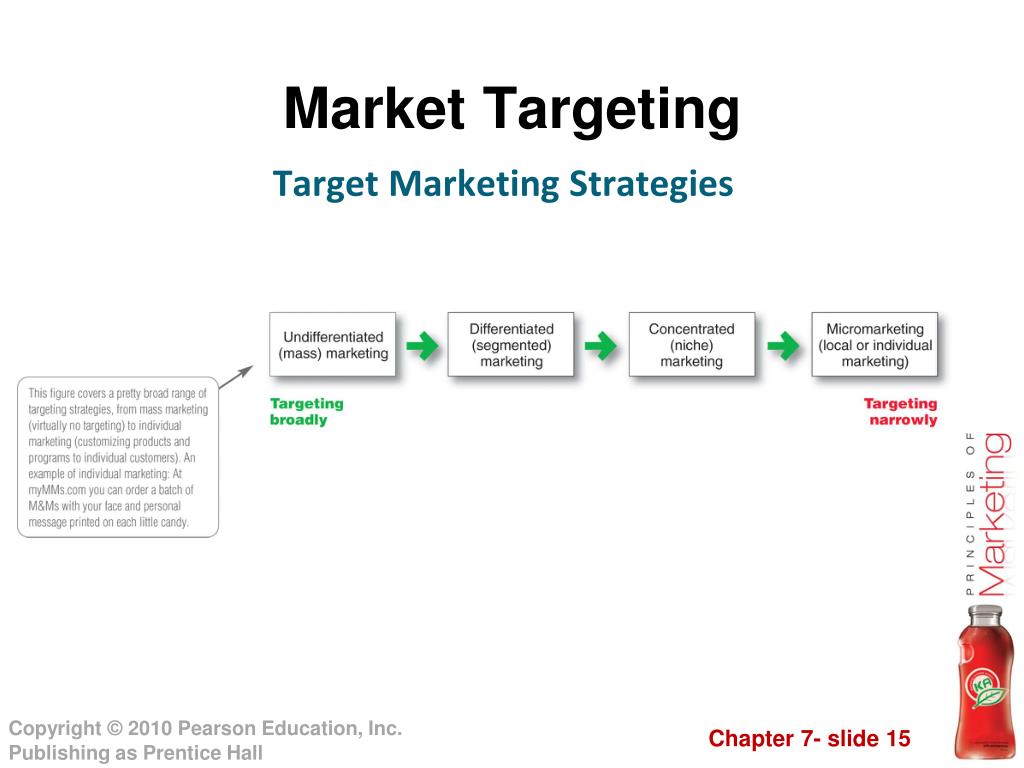 Market Targeting

Target Marketing Strategies

Undifferentiated (mass) marketing

Differentiated (segmented) marketing

Concentrated (niche) marketing

Micromarketing (local or individual marketing)

Targeting broadly

Targeting narrowly

This figure covers a pretty broad range of targeting strategies, from mass marketing (virtually no targeting) to individual marketing (customizing products and programs to individual customers). An example of individual marketing: At myMMs.com you can order a batch of M&Ms with your face and personal message printed on each little candy.

PRINCIPLES OF Marketing

Copyright © 2010 Pearson Education, Inc.
Publishing as Prentice Hall

Chapter 7- slide 15